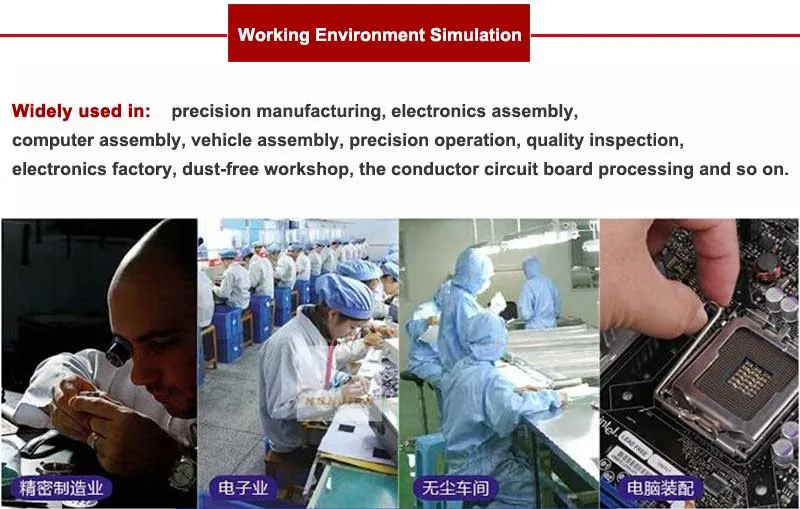 Working Environment Simulation

Widely used in: precision manufacturing, electronics assembly, computer assembly, vehicle assembly, precision operation, quality inspection, electronics factory, dust-free workshop, the conductor circuit board processing and so on.

精密制造业

电子业

无尘车间

电脑装配